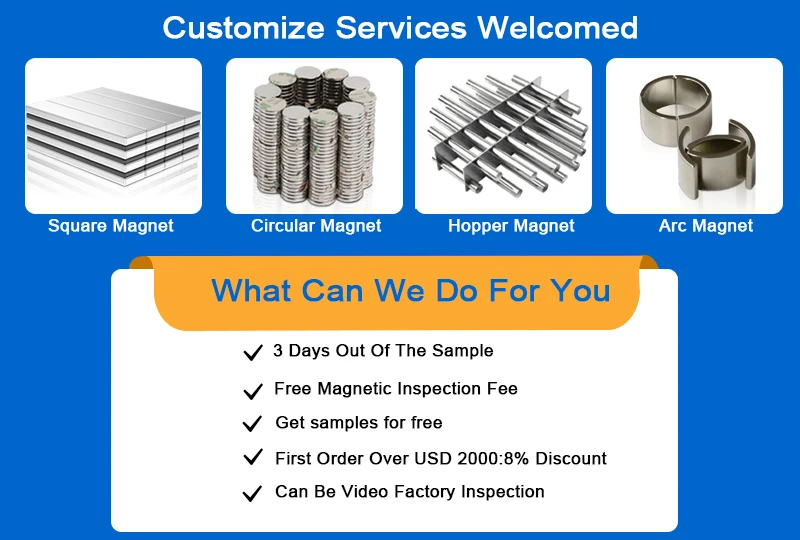 Customize Services Welcomed

Square Magnet

Circular Magnet

Hopper Magnet

Arc Magnet

What Can We Do For You

✓ 3 Days Out Of The Sample

✓ Free Magnetic Inspection Fee

✓ Get samples for free

✓ First Order Over USD 2000:8% Discount

✓ Can Be Video Factory Inspection